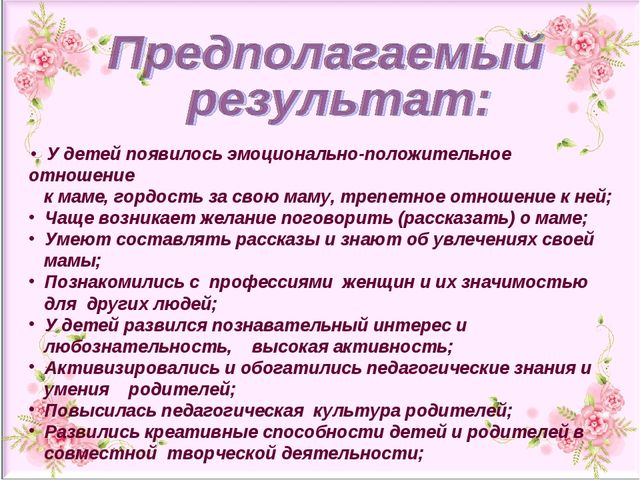 Предполагаемый результат:

• У детей появилось эмоционально-положительное отношение к маме, гордость за свою маму, трепетное отношение к ней;
• Чаще возникает желание поговорить (рассказать) о маме;
• Умеют составлять рассказы и знают об увлечениях своей мамы;
• Познакомились с профессиями женщин и их значимостью для других людей;
• У детей развился познавательный интерес и любознательность, высокая активность;
• Активизировались и обогатились педагогические знания и умения родителей;
• Повысилась педагогическая культура родителей;
• Развились креативные способности детей и родителей в совместной творческой деятельности;